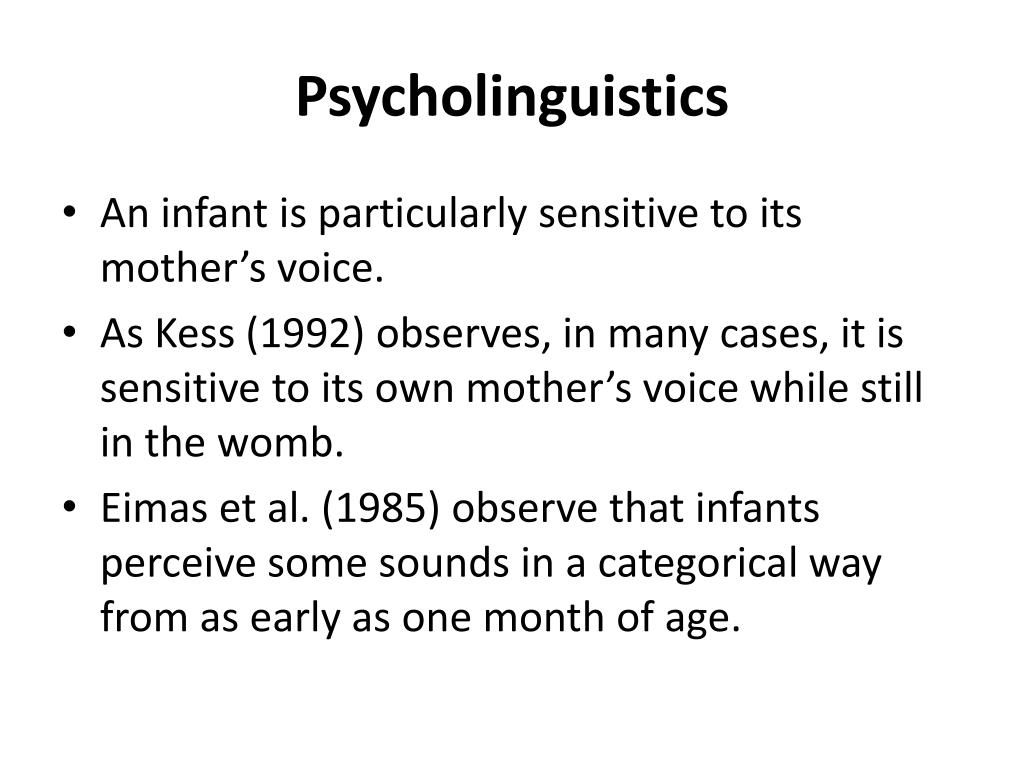 Psycholinguistics

• An infant is particularly sensitive to its mother’s voice.
• As Kess (1992) observes, in many cases, it is sensitive to its own mother’s voice while still in the womb.
• Eimas et al. (1985) observe that infants perceive some sounds in a categorical way from as early as one month of age.